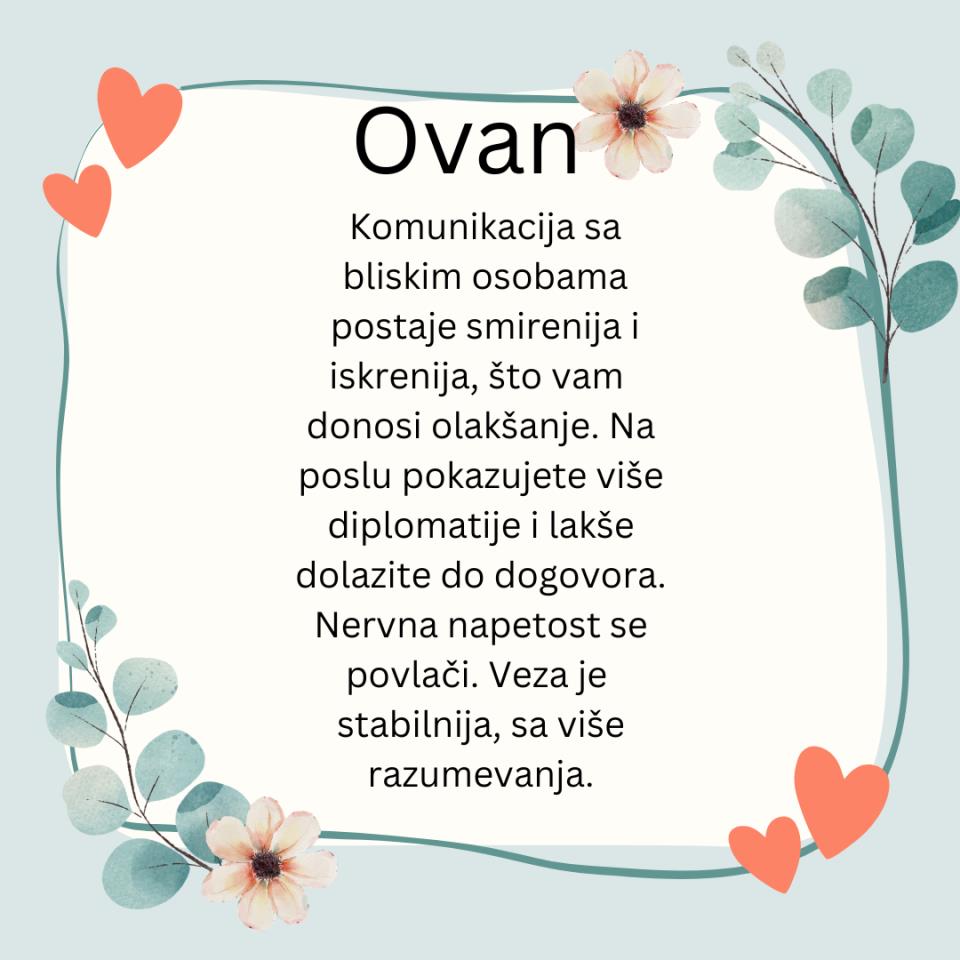 Ovan

Komunikacija sa bliskim osobama postaje smirenija i iskrenija, što vam donosi olakšanje. Na poslu pokazujete više diplomatije i lakše dolazite do dogovora. Nervna napetost se povlači. Veza je stabilnija, sa više razumevanja.